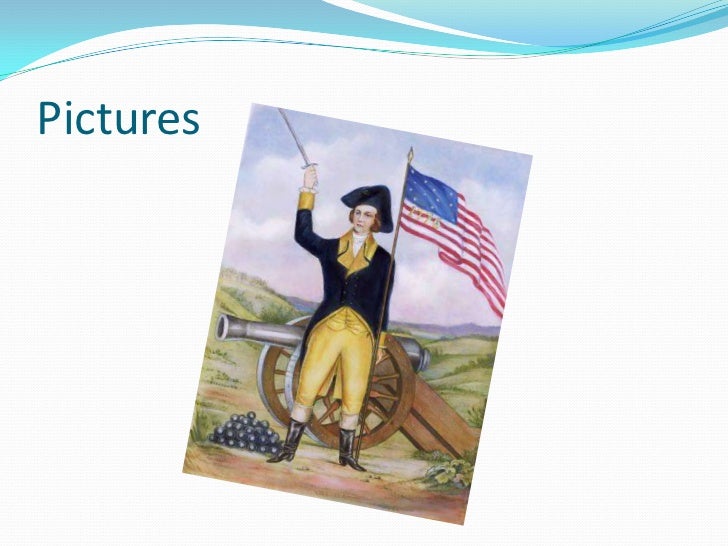 Pictures